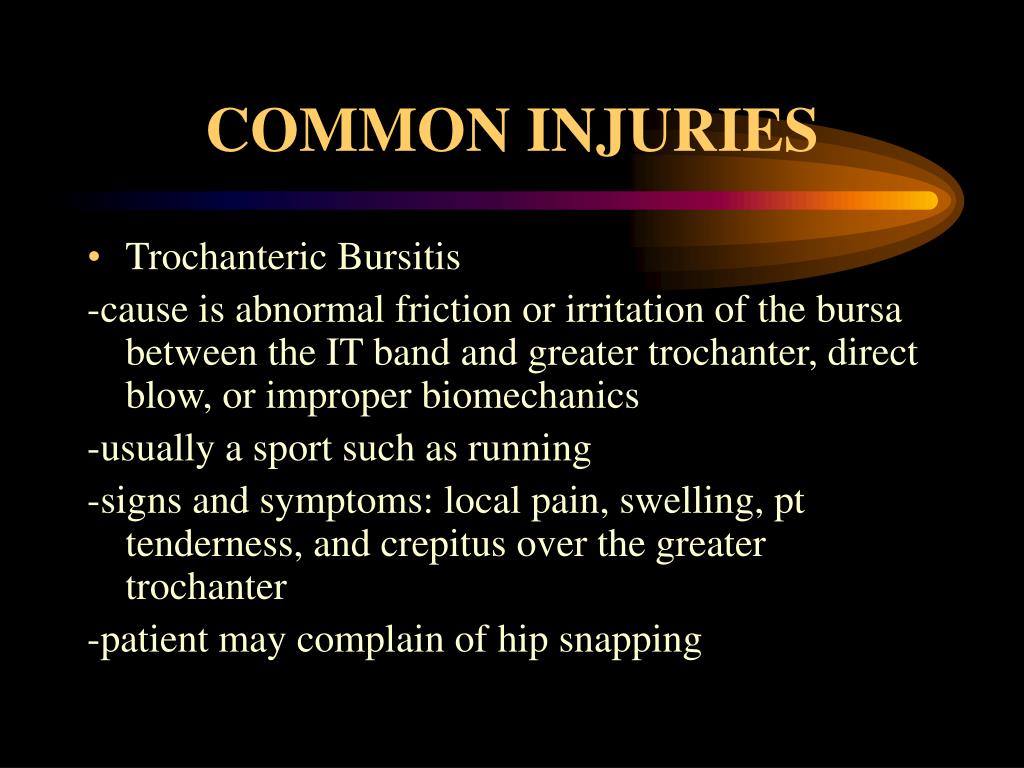 COMMON INJURIES

• Trochanteric Bursitis

-cause is abnormal friction or irritation of the bursa between the IT band and greater trochanter, direct blow, or improper biomechanics

-usually a sport such as running

-signs and symptoms: local pain, swelling, pt tenderness, and crepitus over the greater trochanter

-patient may complain of hip snapping